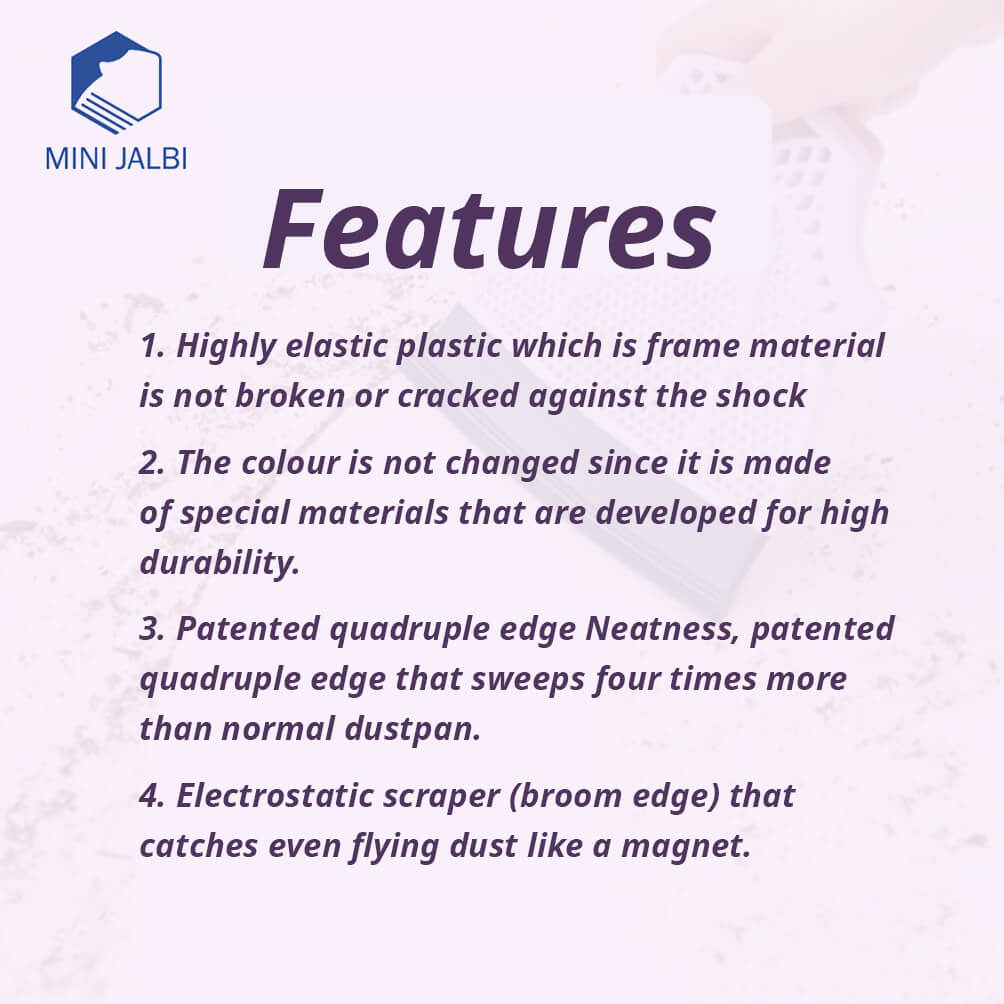 MINI JALBI

Features

1. Highly elastic plastic which is frame material is not broken or cracked against the shock

2. The colour is not changed since it is made of special materials that are developed for high durability.

3. Patented quadruple edge Neatness, patented quadruple edge that sweeps four times more than normal dustpan.

4. Electrostatic scraper (broom edge) that catches even flying dust like a magnet.